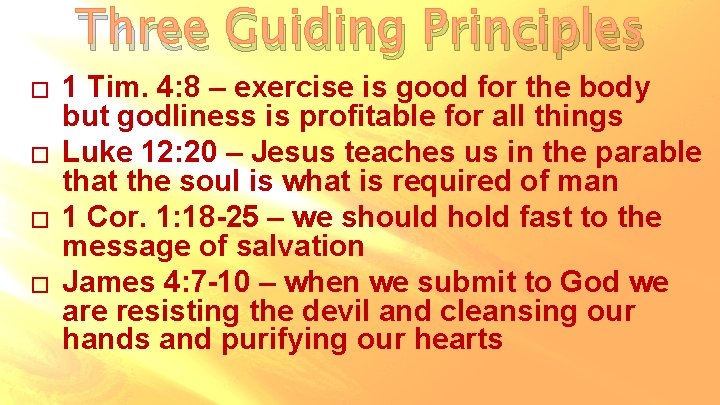 Three Guiding Principles

□ 1 Tim. 4:8 – exercise is good for the body but godliness is profitable for all things
□ Luke 12:20 – Jesus teaches us in the parable that the soul is what is required of man
□ 1 Cor. 1:18-25 – we should hold fast to the message of salvation
□ James 4:7-10 – when we submit to God we are resisting the devil and cleansing our hands and purifying our hearts